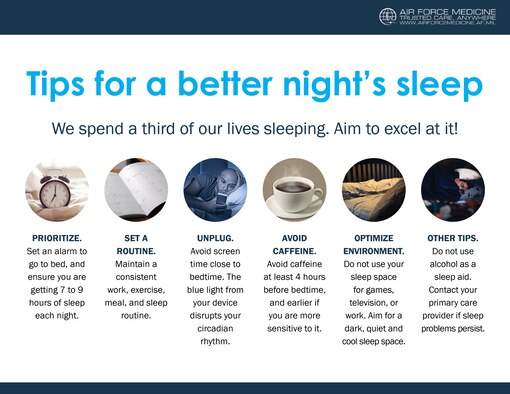 AIR FORCE MEDICINE
TRUSTED CARE, ANYWHERE
WWW.AIRFORCEMEDICINE.AF.MIL

Tips for a better night's sleep

We spend a third of our lives sleeping. Aim to excel at it!

PRIORITIZE.
Set an alarm to go to bed, and ensure you are getting 7 to 9 hours of sleep each night.

SET A ROUTINE.
Maintain a consistent work, exercise, meal, and sleep routine.

UNPLUG.
Avoid screen time close to bedtime. The blue light from your device disrupts your circadian rhythm.

AVOID CAFFEINE.
Avoid caffeine at least 4 hours before bedtime, and earlier if you are more sensitive to it.

OPTIMIZE ENVIRONMENT.
Do not use your sleep space for games, television, or work. Aim for a dark, quiet and cool sleep space.

OTHER TIPS.
Do not use alcohol as a sleep aid. Contact your primary care provider if sleep problems persist.